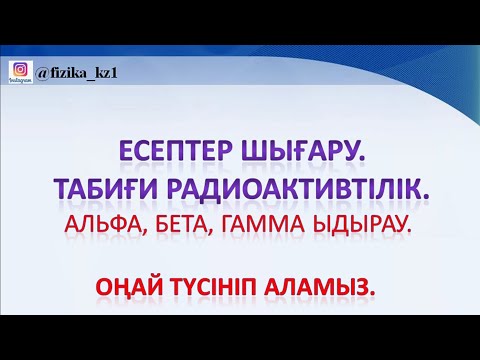 Instagram @fizika_kz1

ЕСЕПТЕР ШЫҒАРУ.
ТАБИҒИ РАДИОАКТИВТІЛІК.
АЛЬФА, БЕТА, ГАММА ЫДЫРАУ.

ОҢАЙ ТҮСІНІП АЛАМЫЗ.